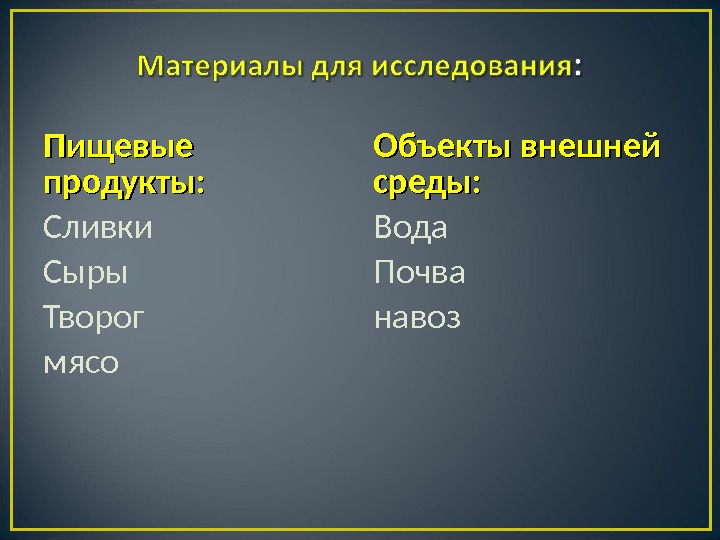 Материалы для исследования:

Пищевые продукты:

Сливки

Сыры

Творог

мясо

Объекты внешней среды:

Вода

Почва

навоз